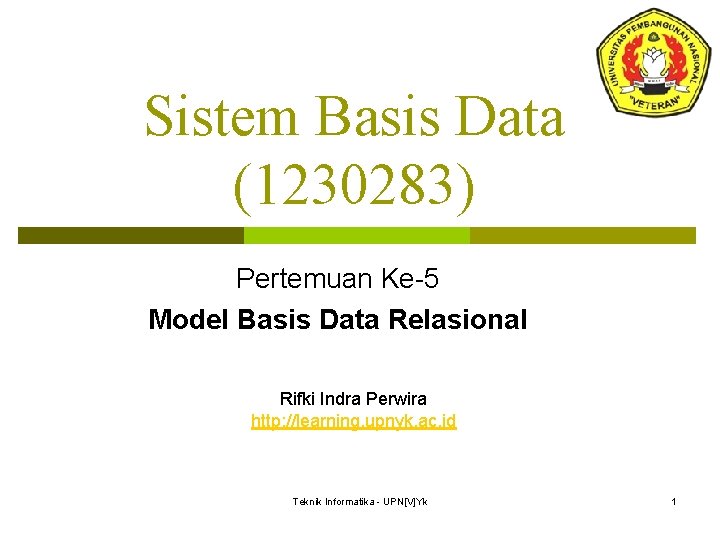 UNIVERSITAS PEMBANGUNAN NASIONAL "VETERAN"

Sistem Basis Data (1230283)

Pertemuan Ke-5

Model Basis Data Relasional

Rifki Indra Perwira
http://learning.upnyk.ac.id

Teknik Informatika - UPN[V]Yk

1